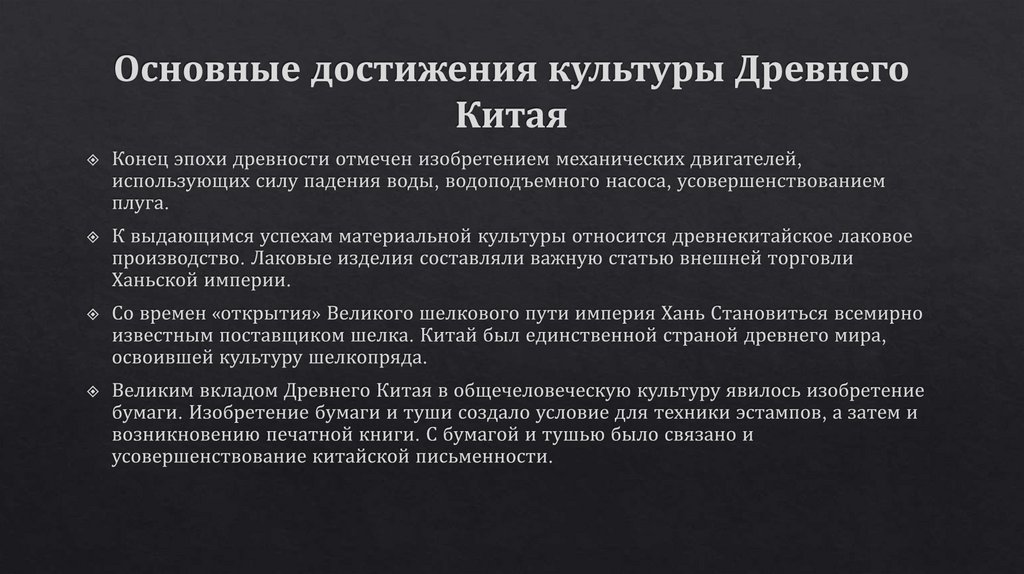 Основные достижения культуры Древнего Китая

Конец эпохи древности отмечен изобретением механических двигателей, использующих силу падения воды, водоподъемного насоса, усовершенствованием плуга.

К выдающимся успехам материальной культуры относится древнекитайское лаковое производство. Лаковые изделия составляли важную статью внешней торговли Ханьской империи.

Со времен «открытия» Великого шелкового пути империя Хань Становиться всемирно известным поставщиком шелка. Китай был единственной страной древнего мира, освоившей культуру шелкопряда.

Великим вкладом Древнего Китая в общечеловеческую культуру явилось изобретение бумаги. Изобретение бумаги и туши создало условие для техники эстампов, а затем и возникновению печатной книги. С бумагой и тушью было связано и усовершенствование китайской письменности.